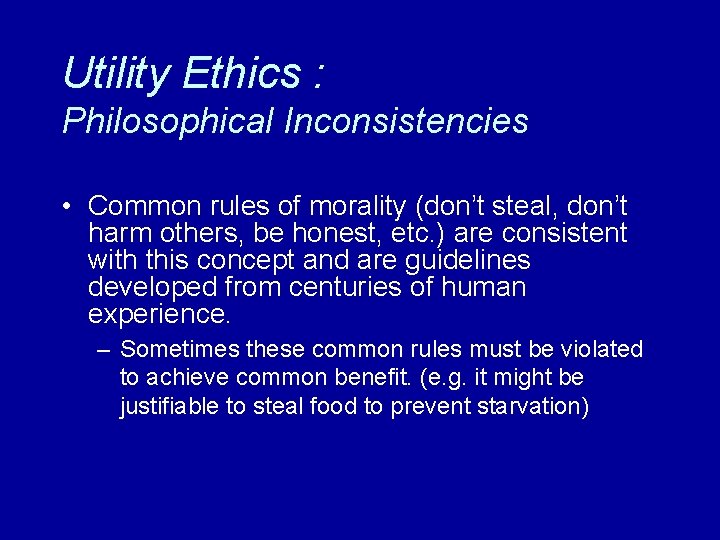 Utility Ethics :
Philosophical Inconsistencies

• Common rules of morality (don't steal, don't harm others, be honest, etc.) are consistent with this concept and are guidelines developed from centuries of human experience.

– Sometimes these common rules must be violated to achieve common benefit. (e.g. it might be justifiable to steal food to prevent starvation)